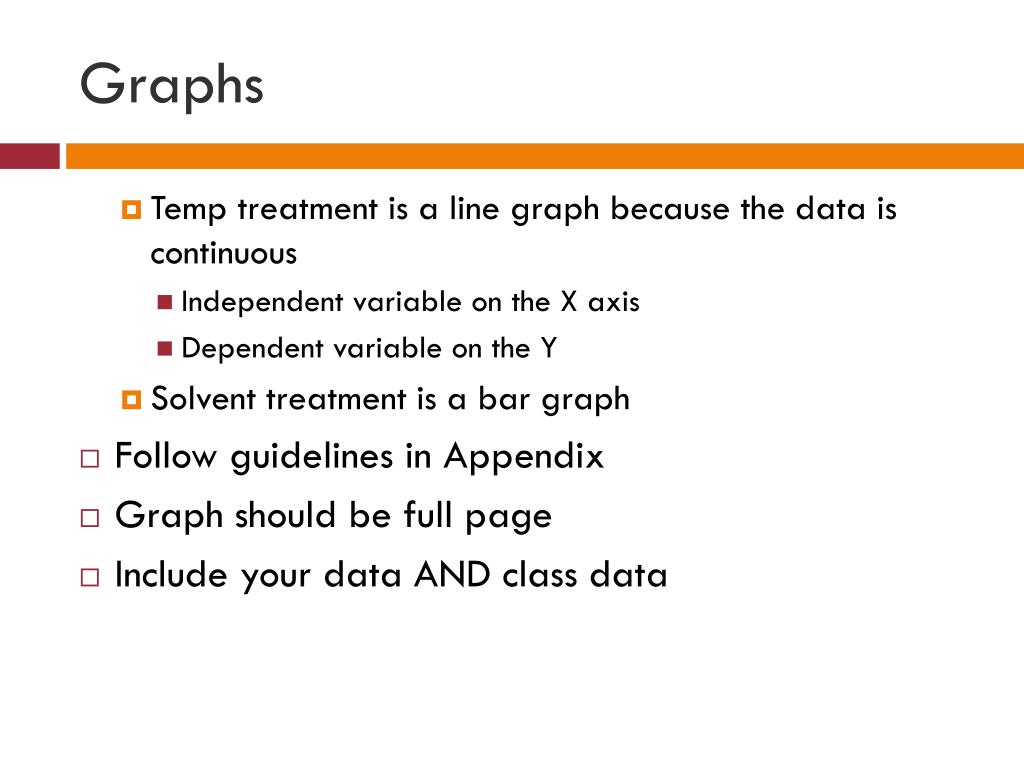 Graphs

Temp treatment is a line graph because the data is continuous

Independent variable on the X axis

Dependent variable on the Y

Solvent treatment is a bar graph

Follow guidelines in Appendix

Graph should be full page

Include your data AND class data